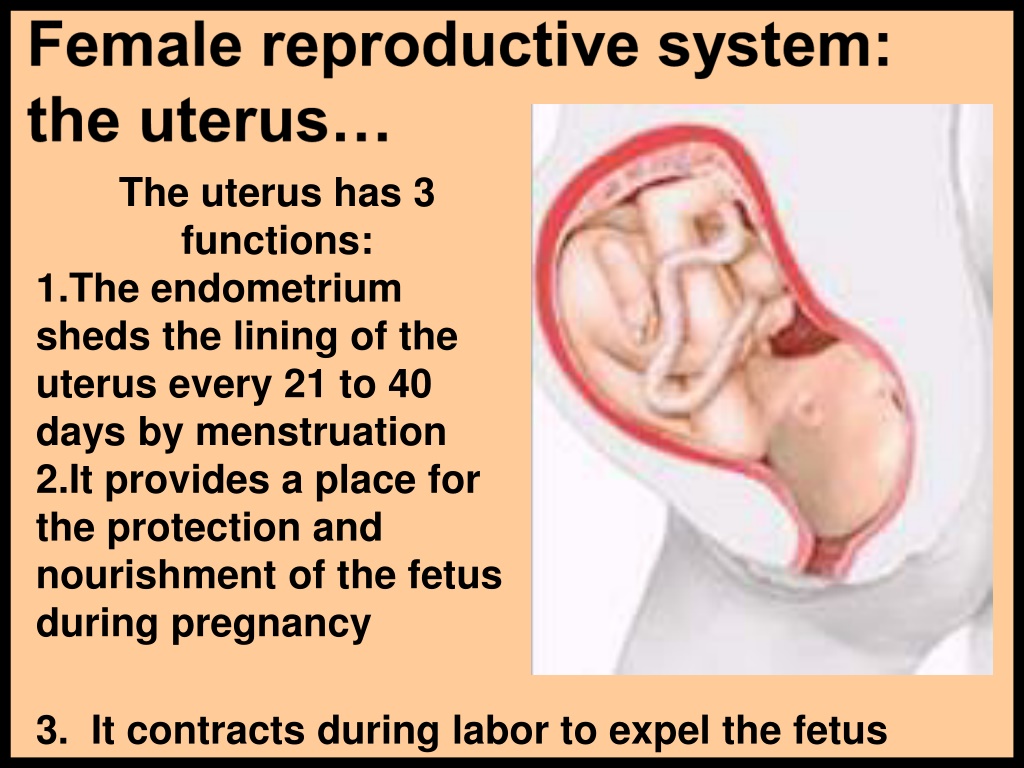 Female reproductive system: the uterus…

The uterus has 3 functions:
1.The endometrium sheds the lining of the uterus every 21 to 40 days by menstruation
2.It provides a place for the protection and nourishment of the fetus during pregnancy

3. It contracts during labor to expel the fetus